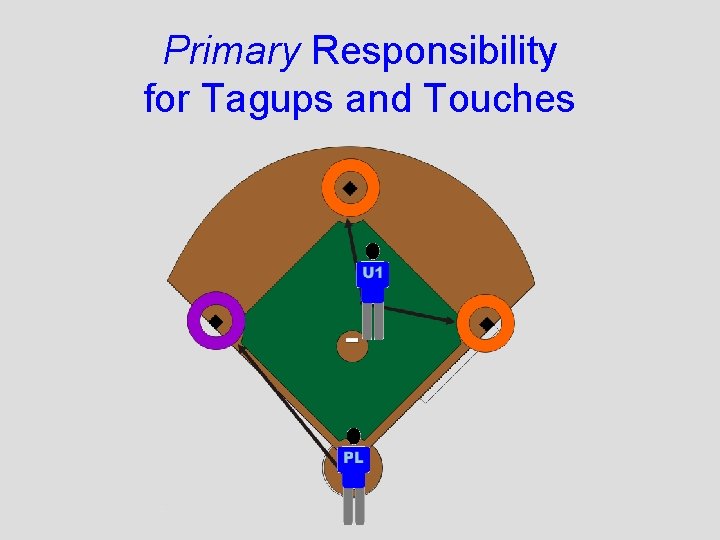 Primary Responsibility for Tagups and Touches

U1

PL